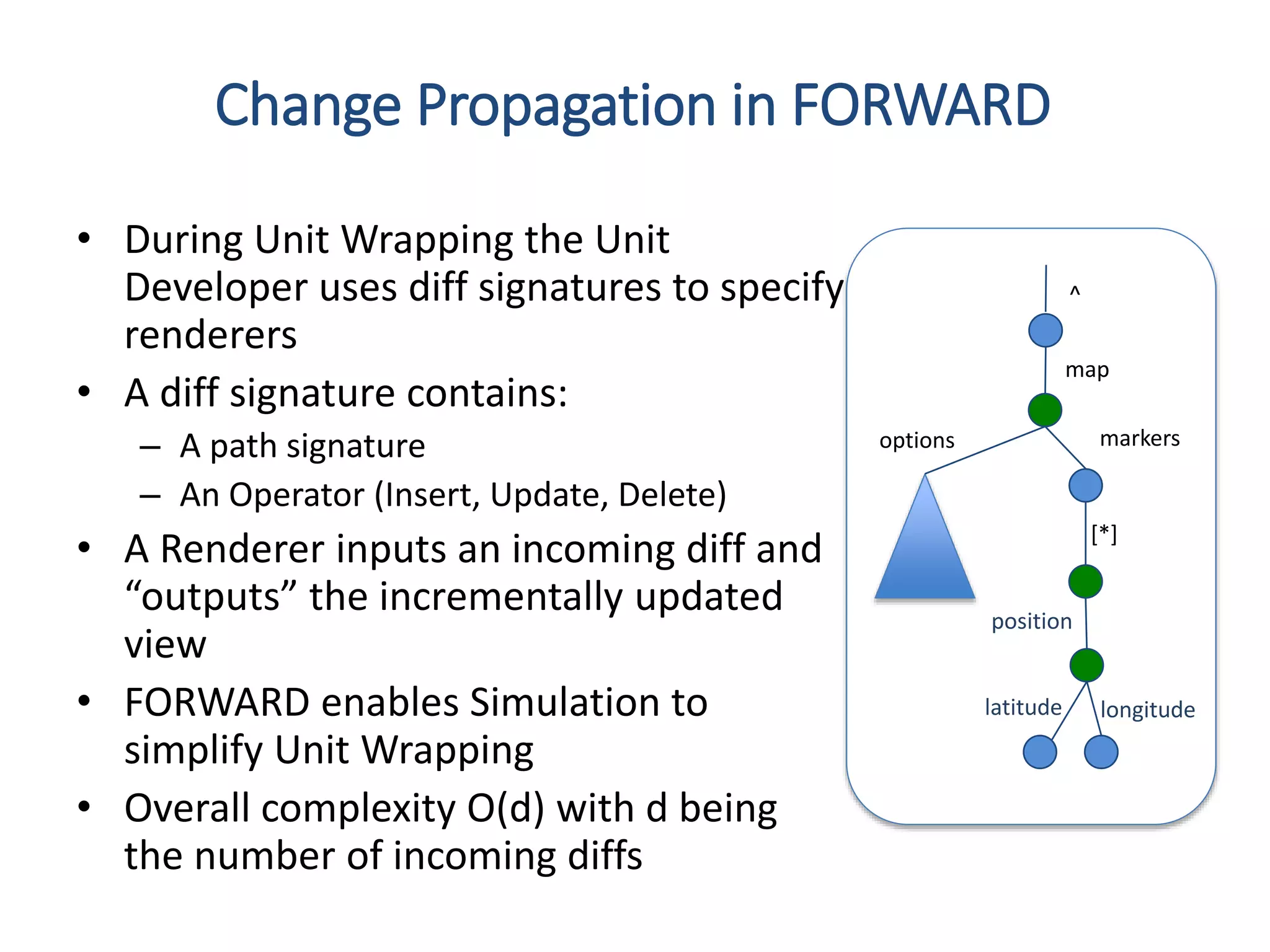 Change Propagation in FORWARD

• During Unit Wrapping the Unit Developer uses diff signatures to specify renderers
• A diff signature contains:
– A path signature
– An Operator (Insert, Update, Delete)
• A Renderer inputs an incoming diff and “outputs” the incrementally updated view
• FORWARD enables Simulation to simplify Unit Wrapping
• Overall complexity O(d) with d being the number of incoming diffs

^
map
options
markers
[*]
position
latitude
longitude